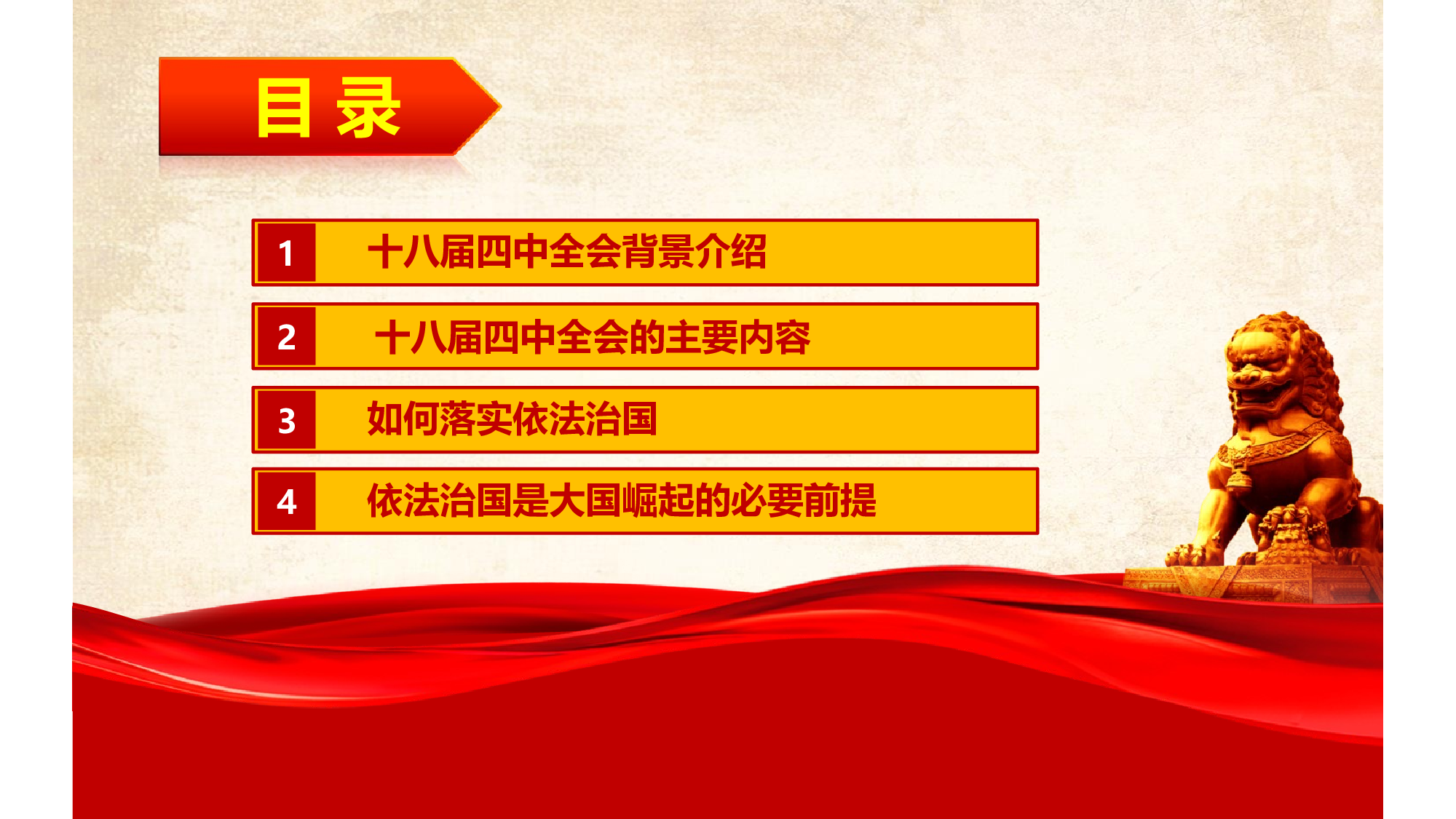 目 录

1 十八届四中全会背景介绍

2 十八届四中全会的主要内容

3 如何落实依法治国

4 依法治国是大国崛起的必要前提